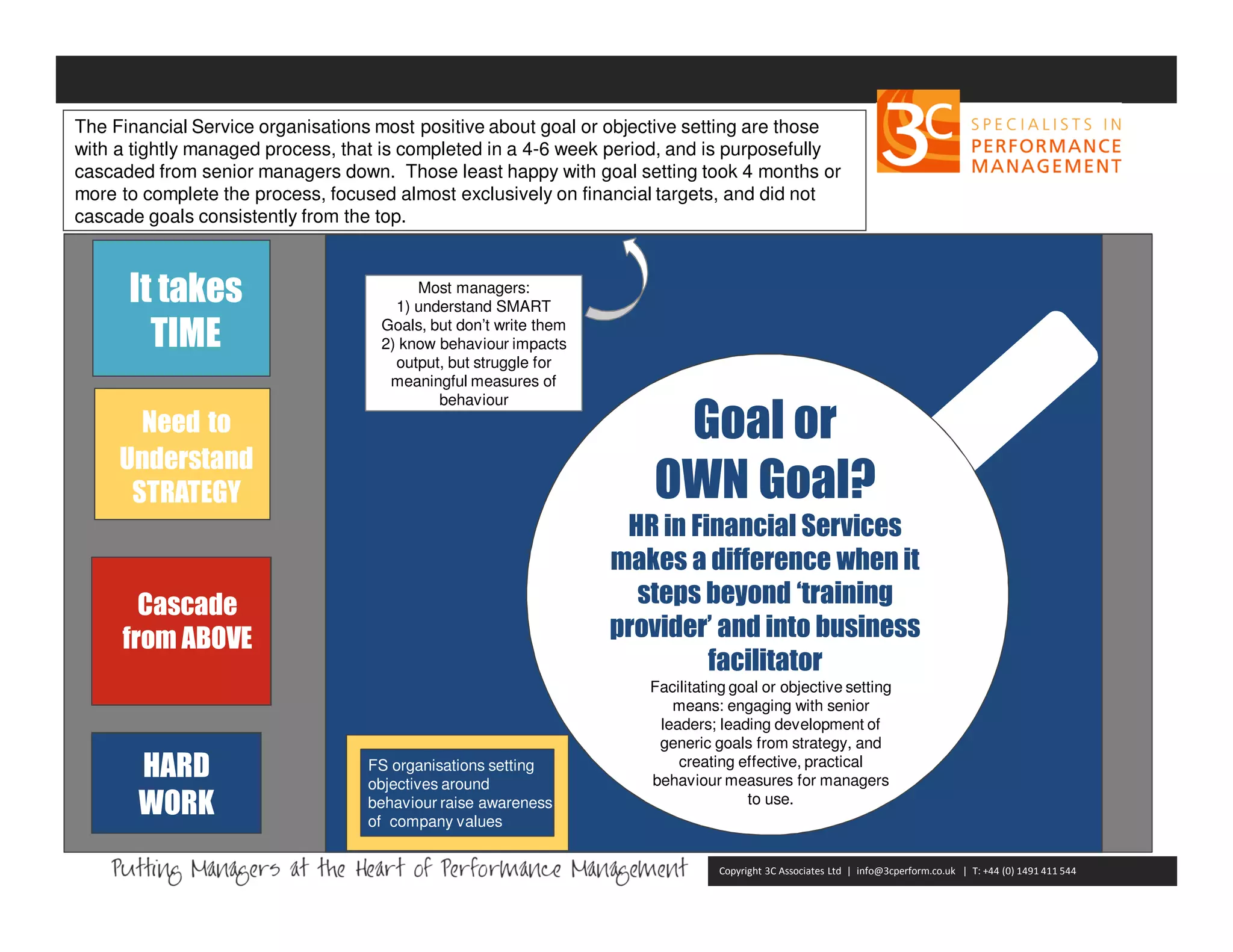 The Financial Service organisations most positive about goal or objective setting are those with a tightly managed process, that is completed in a 4-6 week period, and is purposefully cascaded from senior managers down. Those least happy with goal setting took 4 months or more to complete the process, focused almost exclusively on financial targets, and did not cascade goals consistently from the top.

3C SPECIALISTS IN PERFORMANCE MANAGEMENT

It takes TIME

Need to Understand STRATEGY

Cascade from ABOVE

HARD WORK

Most managers:
1) understand SMART Goals, but don't write them
2) know behaviour impacts output, but struggle for meaningful measures of behaviour

Goal or OWN Goal?

HR in Financial Services makes a difference when it steps beyond 'training provider' and into business facilitator

Facilitating goal or objective setting means: engaging with senior leaders; leading development of generic goals from strategy, and creating effective, practical behaviour measures for managers to use.

FS organisations setting objectives around behaviour raise awareness of company values

Putting Managers at the Heart of Performance Management

Copyright 3C Associates Ltd | info@3cperform.co.uk | T: +44 (0) 1491 411 544